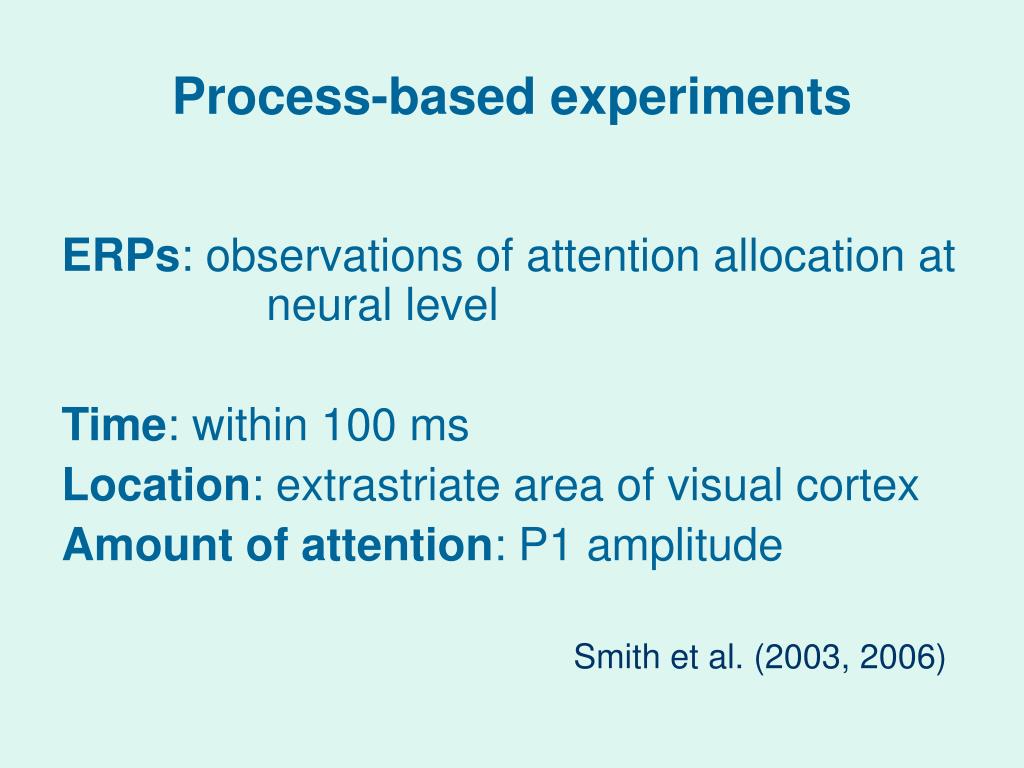 Process-based experiments

ERPs: observations of attention allocation at neural level

Time: within 100 ms
Location: extrastriate area of visual cortex
Amount of attention: P1 amplitude

Smith et al. (2003, 2006)